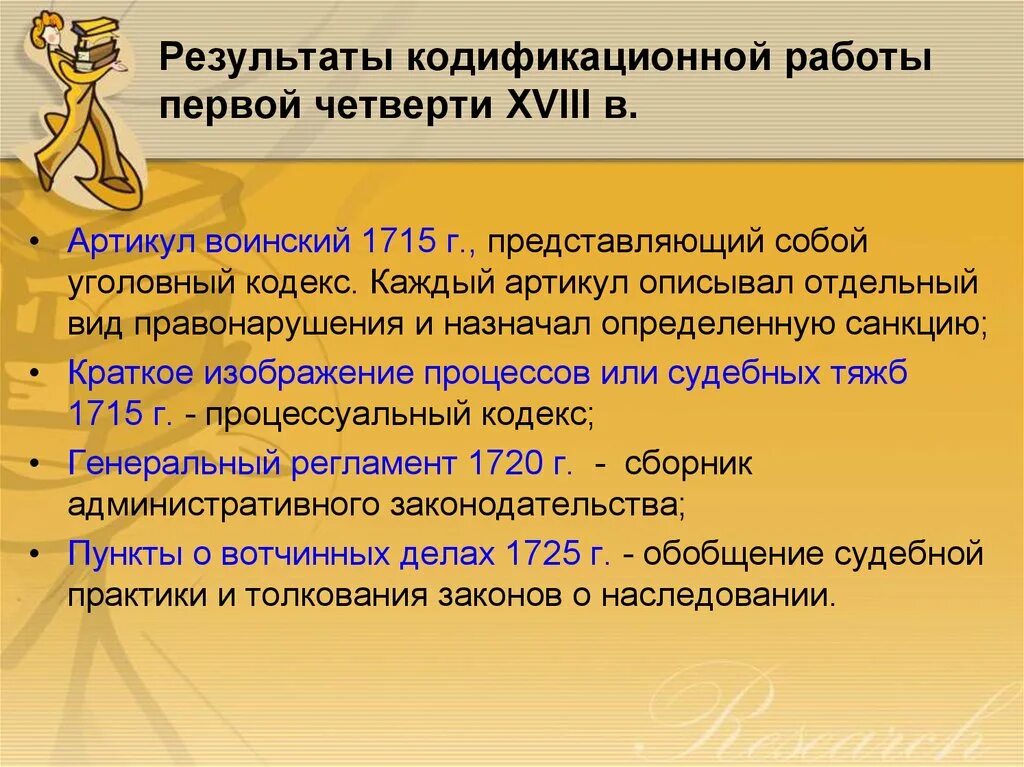 Результаты кодификационной работы первой четверти XVIII в.

• Артикул воинский 1715 г., представляющий собой уголовный кодекс. Каждый артикул описывал отдельный вид правонарушения и назначал определенную санкцию;
• Краткое изображение процессов или судебных тяжб 1715 г. - процессуальный кодекс;
• Генеральный регламент 1720 г. - сборник административного законодательства;
• Пункты о вотчинных делах 1725 г. - обобщение судебной практики и толкования законов о наследовании.

Research